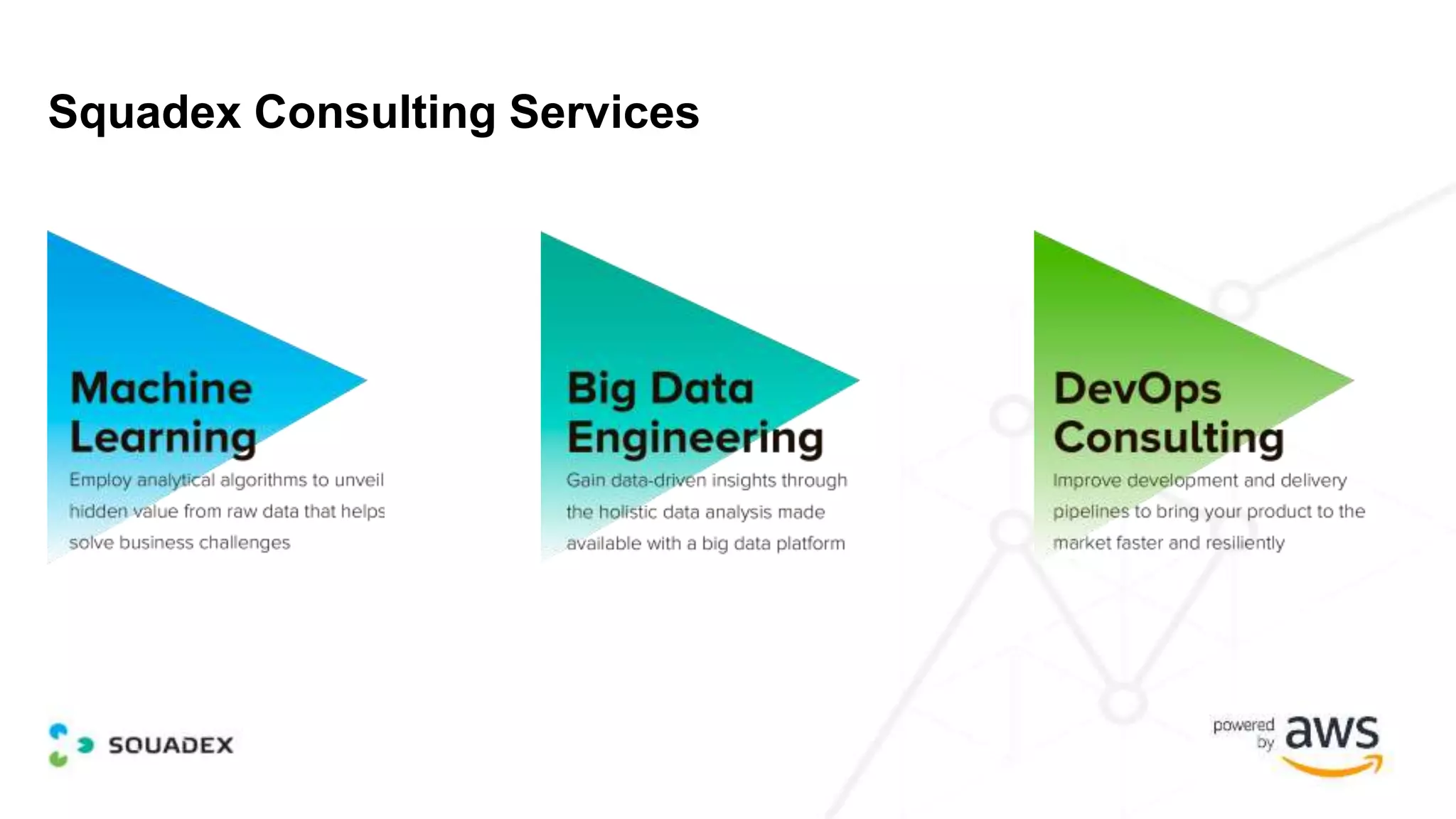 Squadex Consulting Services

Machine Learning

Employ analytical algorithms to unveil hidden value from raw data that helps solve business challenges

Big Data Engineering

Gain data-driven insights through the holistic data analysis made available with a big data platform

DevOps Consulting

Improve development and delivery pipelines to bring your product to the market faster and resiliently

SQUADEX

powered by aws